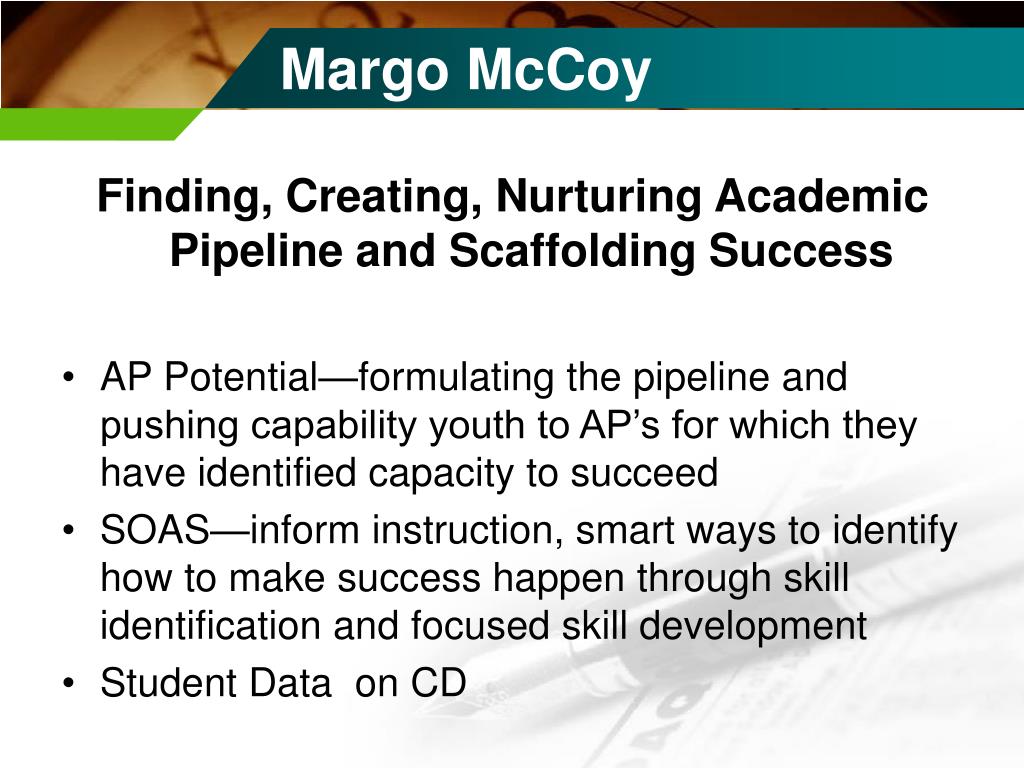 Margo McCoy

Finding, Creating, Nurturing Academic Pipeline and Scaffolding Success

• AP Potential—formulating the pipeline and pushing capability youth to AP's for which they have identified capacity to succeed
• SOAS—inform instruction, smart ways to identify how to make success happen through skill identification and focused skill development
• Student Data on CD